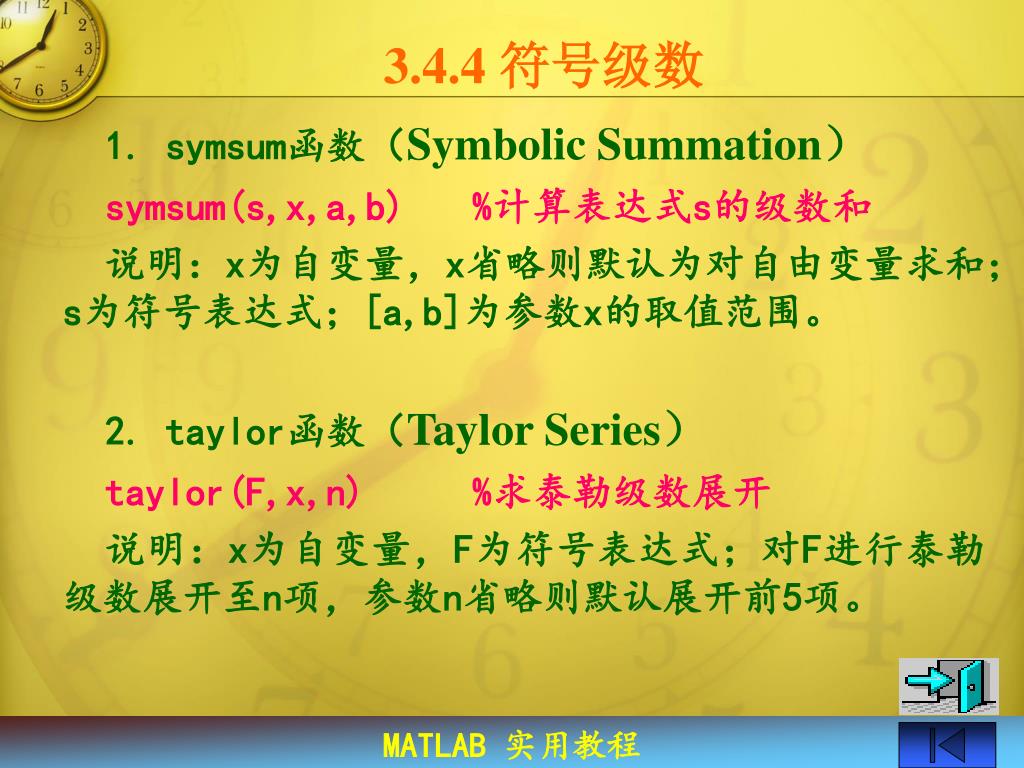 3.4.4 符号级数

1. symsum函数（Symbolic Summation）

symsum(s,x,a,b)　　%计算表达式s的级数和

说明：x为自变量，x省略则默认为对自由变量求和；s为符号表达式；[a,b]为参数x的取值范围。

2. taylor函数（Taylor Series）

taylor(F,x,n)　　%求泰勒级数展开

说明：x为自变量，F为符号表达式；对F进行泰勒级数展开至n项，参数n省略则默认展开前5项。

MATLAB 实用教程